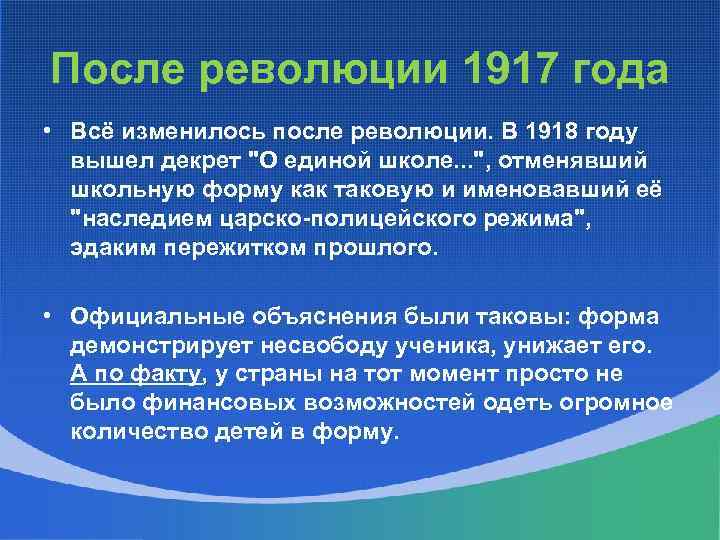 После революции 1917 года

• Всё изменилось после революции. В 1918 году вышел декрет "О единой школе...", отменявший школьную форму как таковую и именовавший её "наследием царско-полицейского режима", эдаким пережитком прошлого.

• Официальные объяснения были таковы: форма демонстрирует несвободу ученика, унижает его. А по факту, у страны на тот момент просто не было финансовых возможностей одеть огромное количество детей в форму.